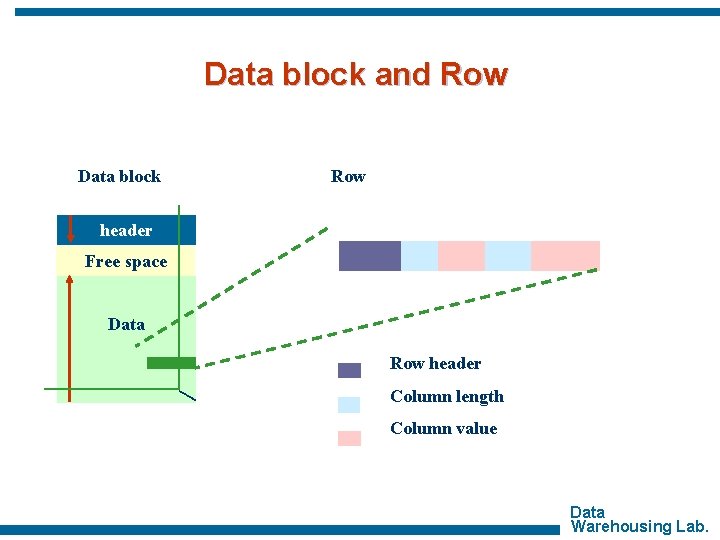 Data block and Row

Data block

Row

header

Free space

Data

Row header

Column length

Column value

Data
Warehousing Lab.